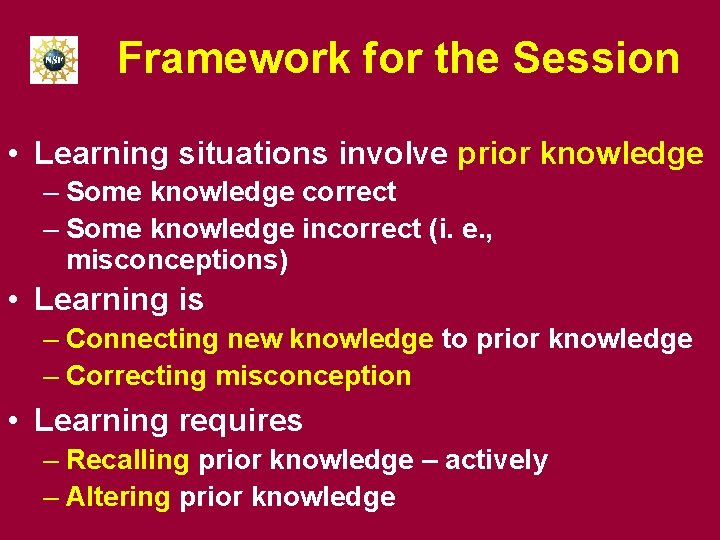 NSF

Framework for the Session

• Learning situations involve prior knowledge
– Some knowledge correct
– Some knowledge incorrect (i. e., misconceptions)

• Learning is
– Connecting new knowledge to prior knowledge
– Correcting misconception

• Learning requires
– Recalling prior knowledge – actively
– Altering prior knowledge